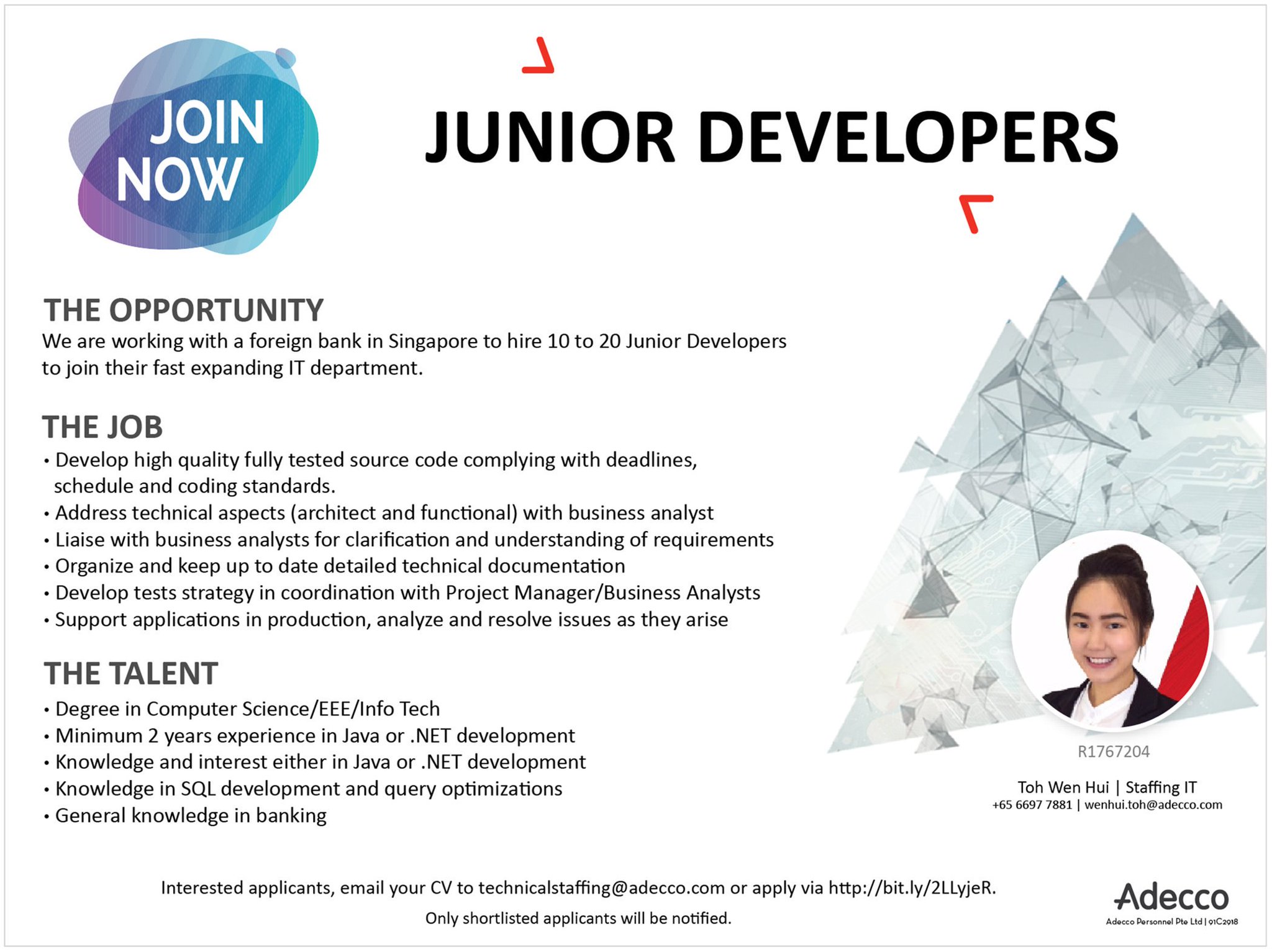 JOIN NOW

JUNIOR DEVELOPERS

THE OPPORTUNITY
We are working with a foreign bank in Singapore to hire 10 to 20 Junior Developers to join their fast expanding IT department.

THE JOB
• Develop high quality fully tested source code complying with deadlines, schedule and coding standards.
• Address technical aspects (architect and functional) with business analyst
• Liaise with business analysts for clarification and understanding of requirements
• Organize and keep up to date detailed technical documentation
• Develop tests strategy in coordination with Project Manager/Business Analysts
• Support applications in production, analyze and resolve issues as they arise

THE TALENT
• Degree in Computer Science/EEE/Info Tech
• Minimum 2 years experience in Java or .NET development
• Knowledge and interest either in Java or .NET development
• Knowledge in SQL development and query optimizations
• General knowledge in banking

R1767204

Toh Wen Hui | Staffing IT
+65 6697 7881 | wenhui.toh@adecco.com

Interested applicants, email your CV to technicalstaffing@adecco.com or apply via http://bit.ly/2LLyjeR.

Only shortlisted applicants will be notified.

Adecco
Adecco Personnel Pte Ltd | 91C2918